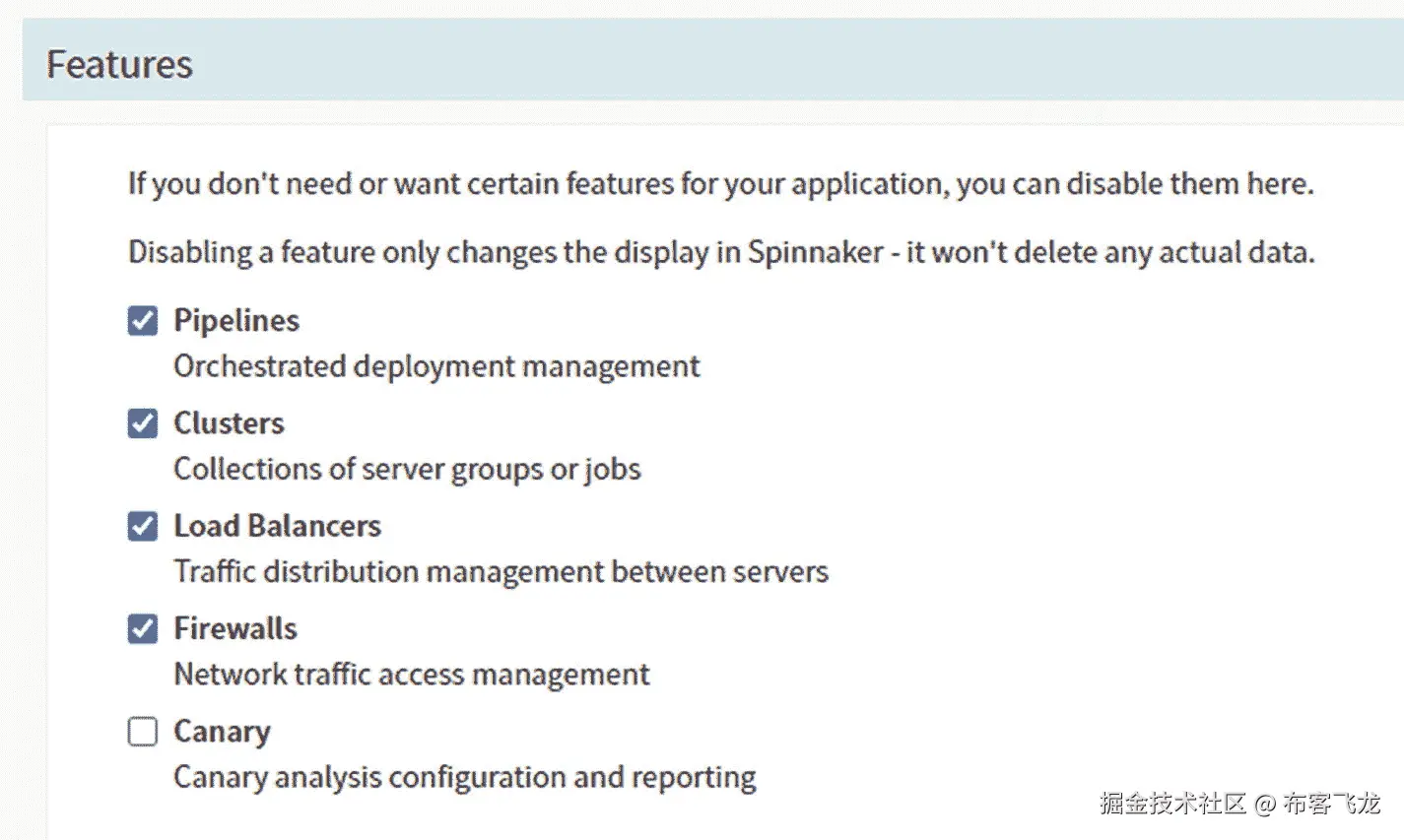 Features

If you don't need or want certain features for your application, you can disable them here.

Disabling a feature only changes the display in Spinnaker - it won't delete any actual data.

Pipelines
Orchestrated deployment management

Clusters
Collections of server groups or jobs

Load Balancers
Traffic distribution management between servers

Firewalls
Network traffic access management

Canary
Canary analysis configuration and reporting

掘金技术社区 @ 布客飞龙